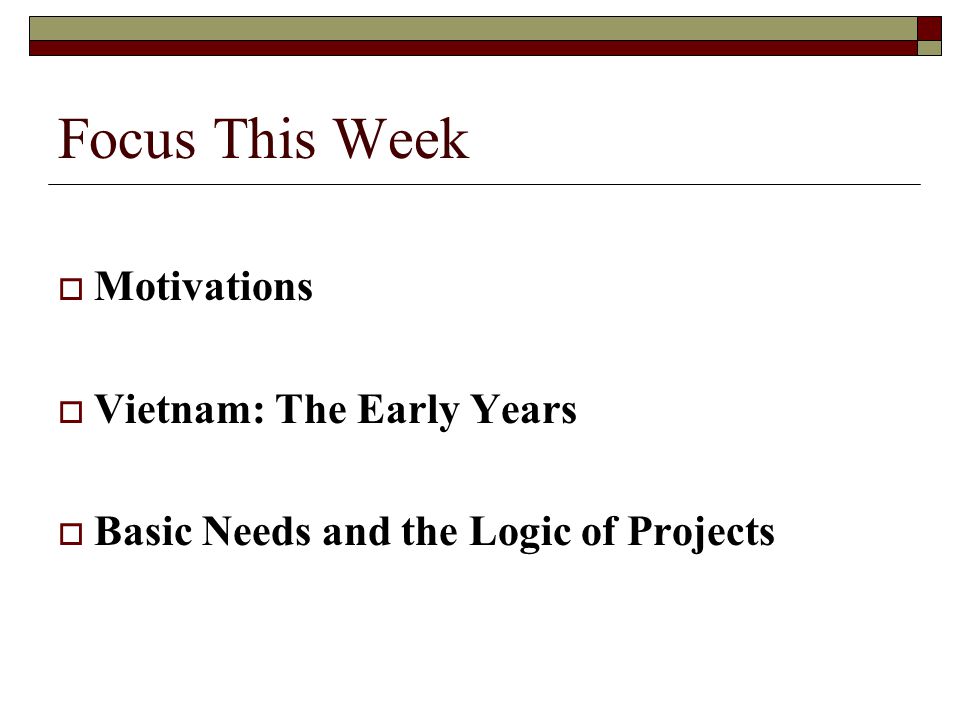 Focus This Week

Motivations

Vietnam: The Early Years

Basic Needs and the Logic of Projects